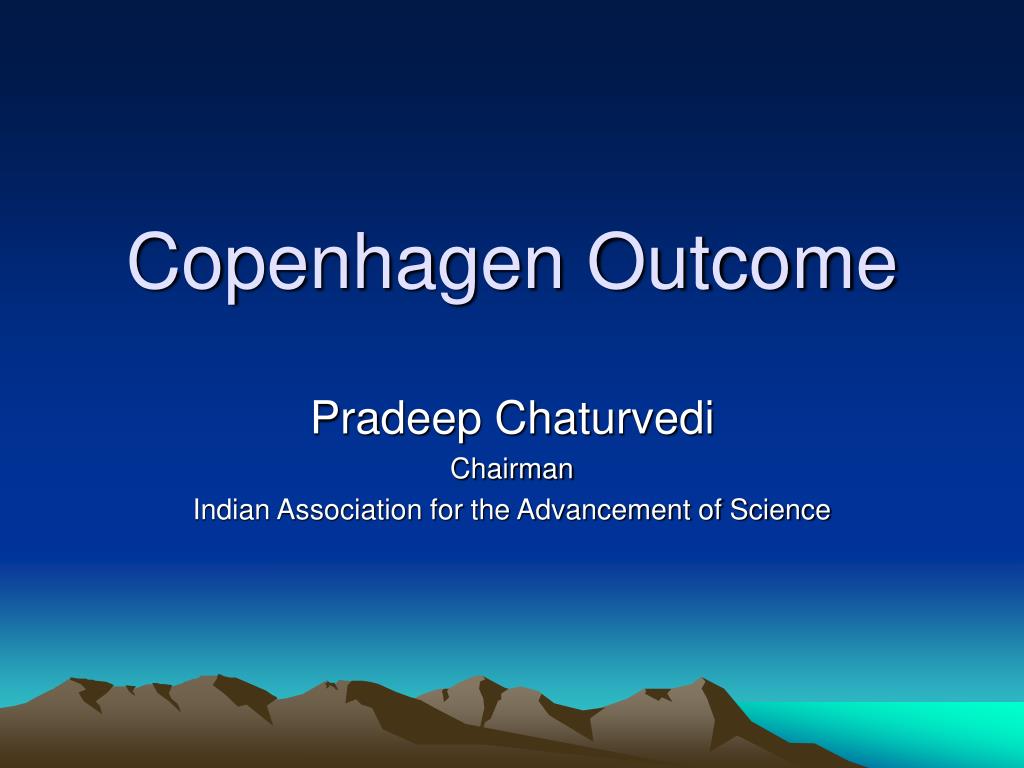 Copenhagen Outcome

Pradeep Chaturvedi
Chairman
Indian Association for the Advancement of Science